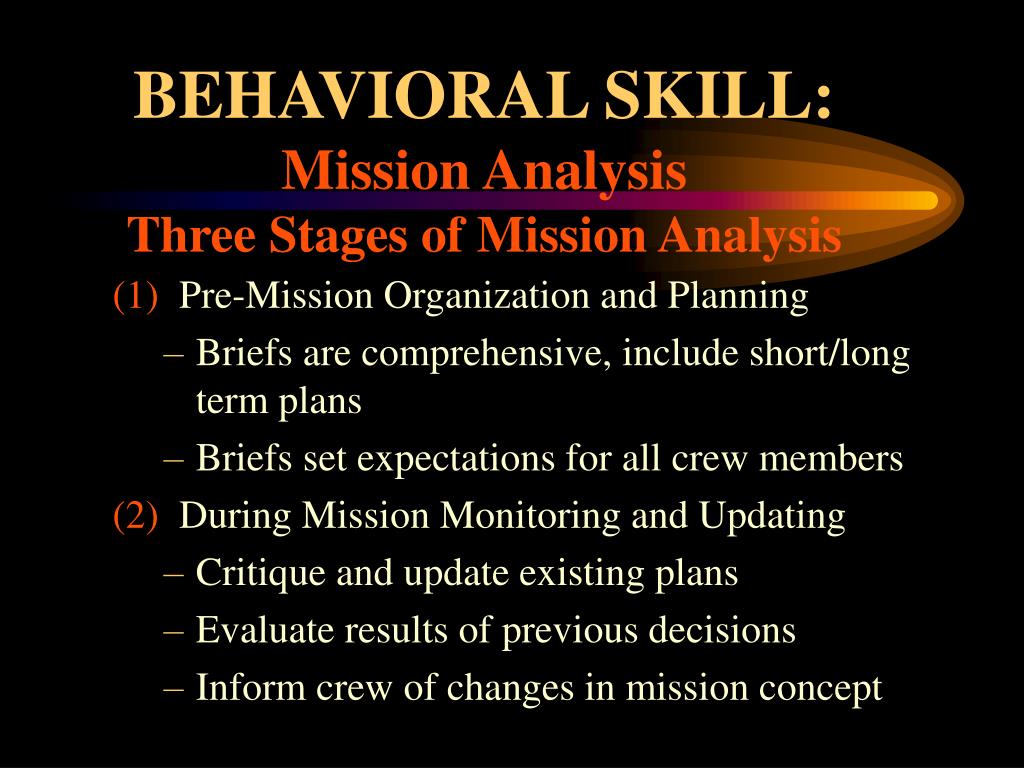 BEHAVIORAL SKILL:
Mission Analysis
Three Stages of Mission Analysis

(1) Pre-Mission Organization and Planning
– Briefs are comprehensive, include short/long term plans
– Briefs set expectations for all crew members

(2) During Mission Monitoring and Updating
– Critique and update existing plans
– Evaluate results of previous decisions
– Inform crew of changes in mission concept